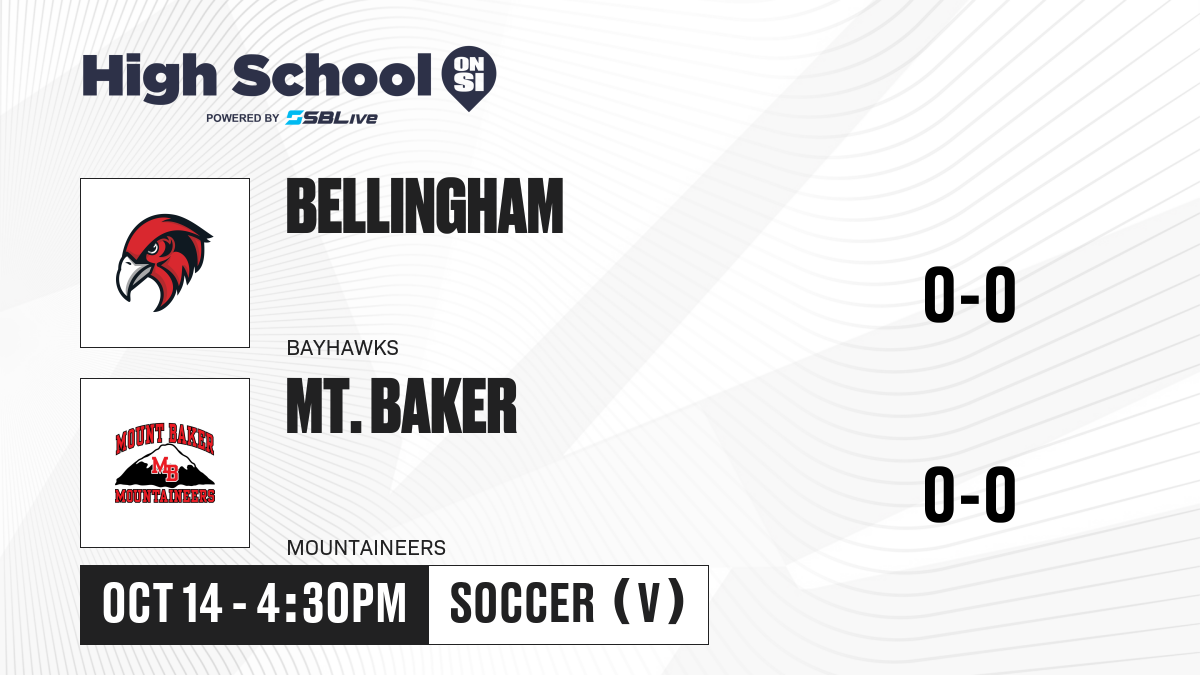 High School ON SI
POWERED BY SBLive

BELLINGHAM
BAYHAWKS
0-0

MOUNT BAKER
MB
MOUNTAINEERS
MT. BAKER
MOUNTAINEERS
0-0

OCT 14 - 4:30PM
SOCCER (V)